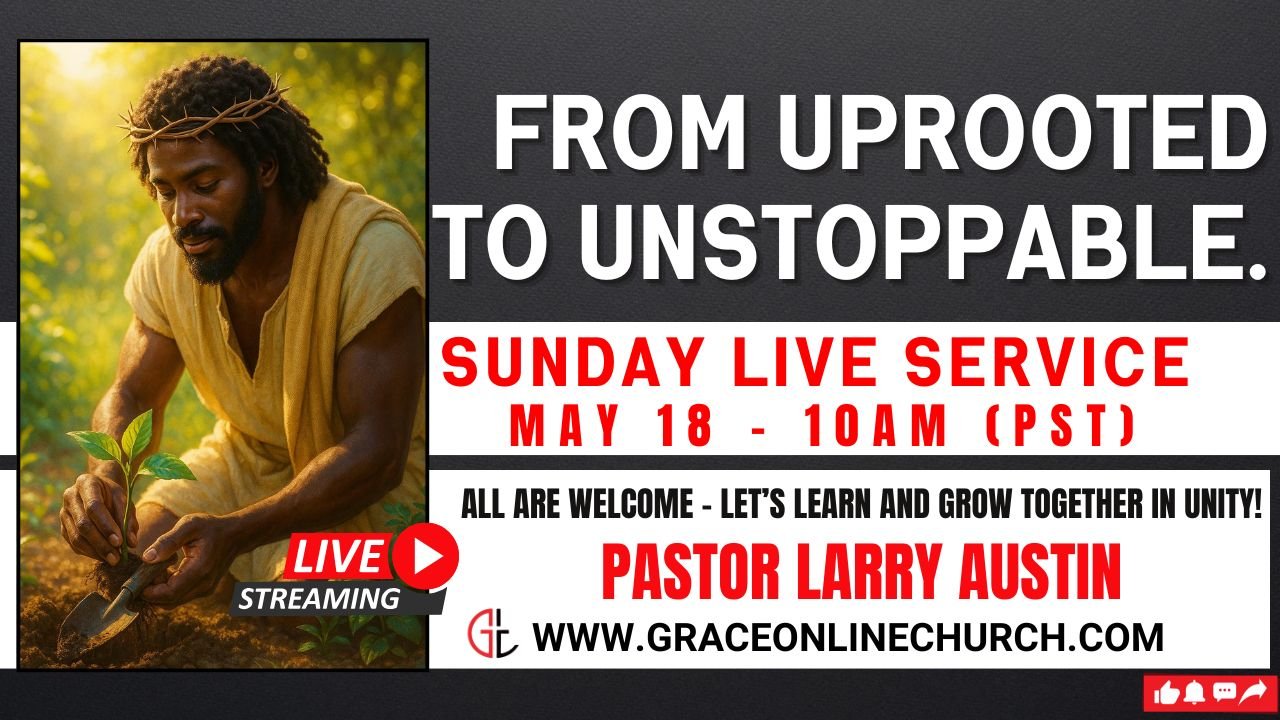 FROM UPROOTED TO UNSTOPPABLE.

SUNDAY LIVE SERVICE
MAY 18 - 10AM (PST)

ALL ARE WELCOME - LET'S LEARN AND GROW TOGETHER IN UNITY!

PASTOR LARRY AUSTIN

LIVE
STREAMING

WWW.GRACEONLINECHURCH.COM